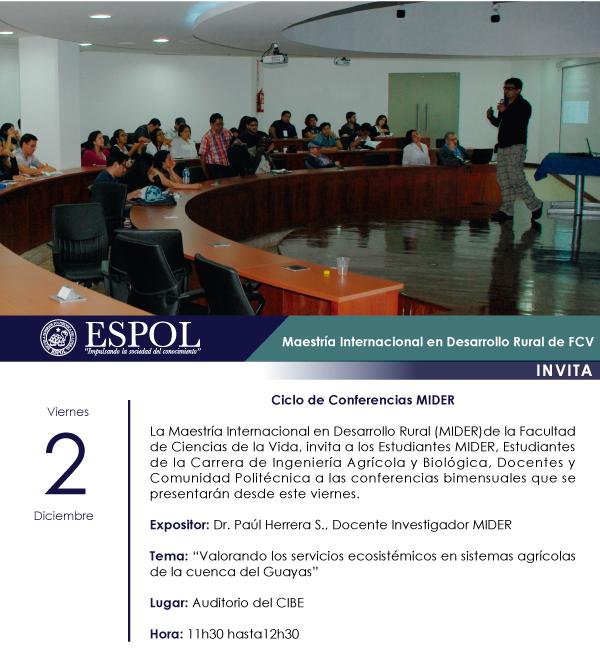 ESPOL
"Impulsando la sociedad del conocimiento"

Maestría Internacional en Desarrollo Rural de FCV

INVITA

Viernes
2
Diciembre

Ciclo de Conferencias MIDER

La Maestría Internacional en Desarrollo Rural (MIDER)de la Facultad de Ciencias de la Vida, invita a los Estudiantes MIDER, Estudiantes de la Carrera de Ingeniería Agrícola y Biológica, Docentes y Comunidad Politécnica a las conferencias bimensuales que se presentarán desde este viernes.

Expositor: Dr. Paúl Herrera S., Docente Investigador MIDER

Tema: "Valorando los servicios ecosistémicos en sistemas agrícolas de la cuenca del Guayas"

Lugar: Auditorio del CIBE

Hora: 11h30 hasta12h30